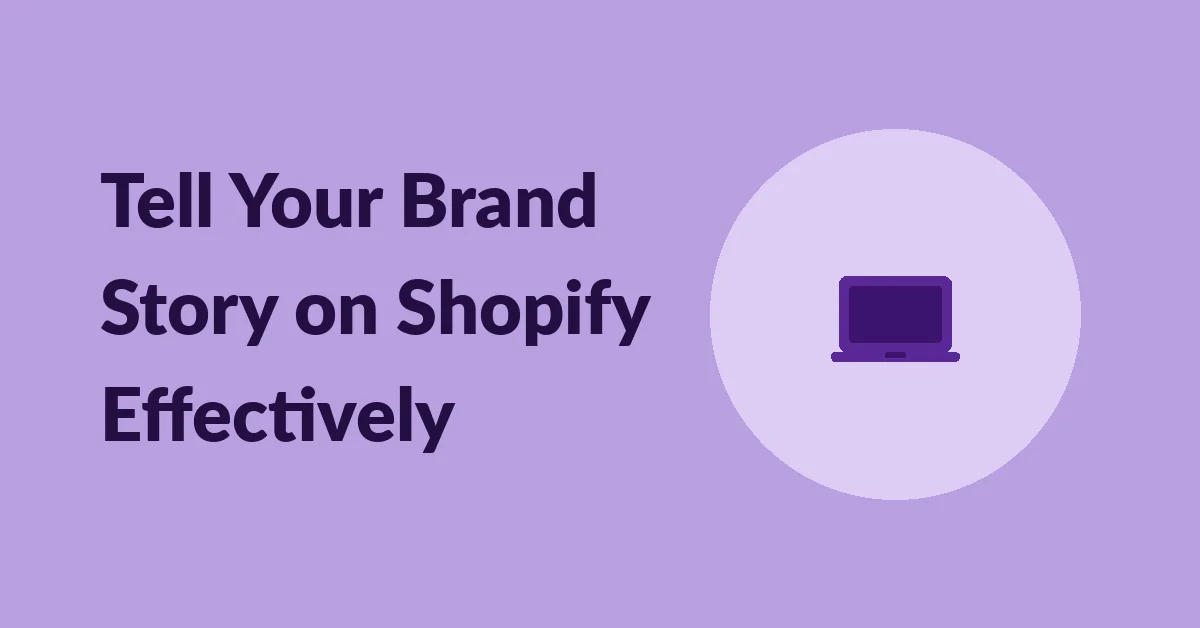 Tell Your Brand Story on Shopify Effectively